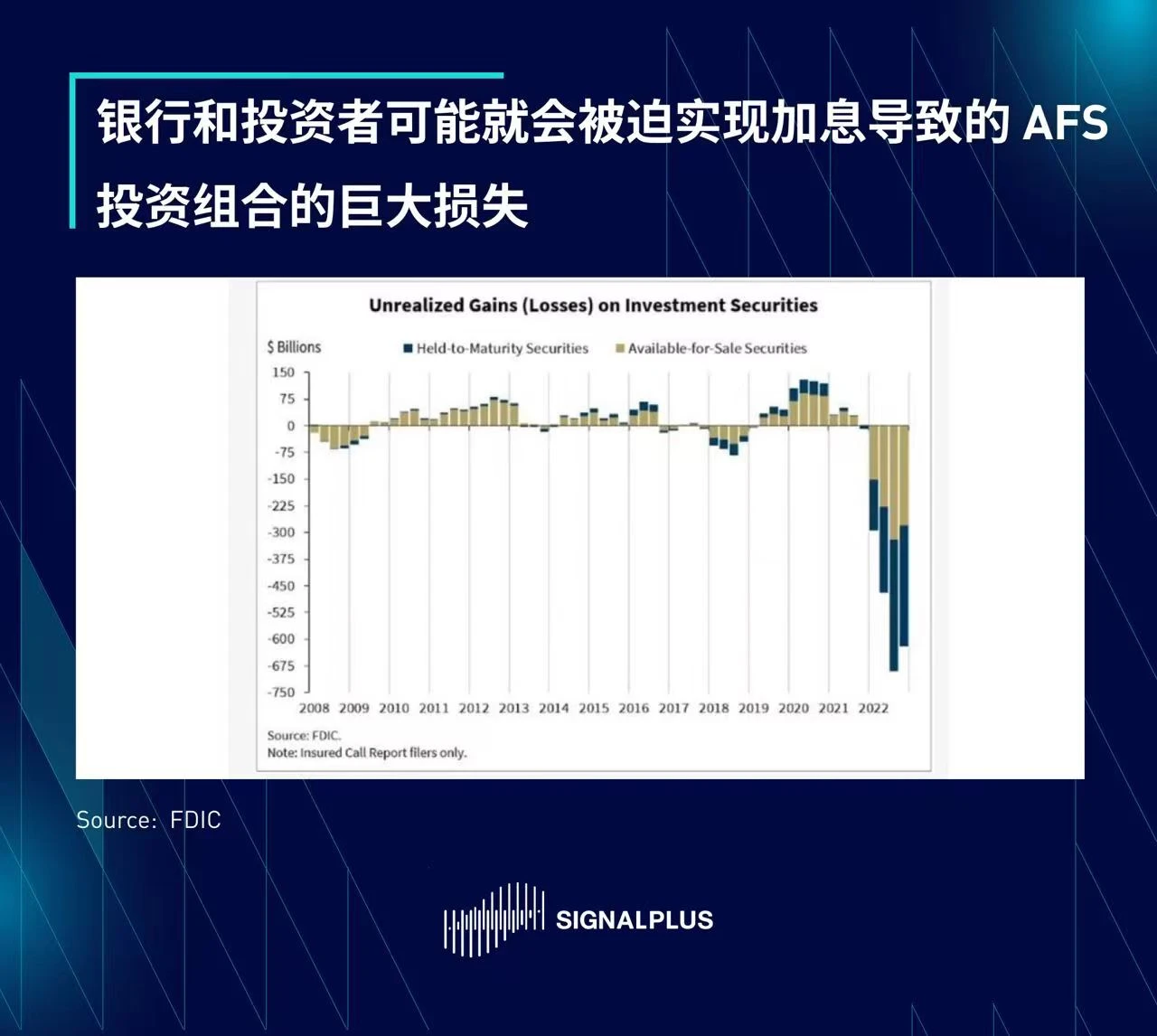 银行和投资者可能就会被迫实现加息导致的 AFS 投资组合的巨大损失

Unrealized Gains (Losses) on Investment Securities

$ Billions
Held-to-Maturity Securities
Available-for-Sale Securities

150
75
0
-75
-150
-225
-300
-375
-450
-525
-600
-675
-750

2008 2009 2010 2011 2012 2013 2014 2015 2016 2017 2018 2019 2020 2021 2022

Source: FDIC.
Note: Insured Call Report filers only.

Source: FDIC

SIGNALPLUS